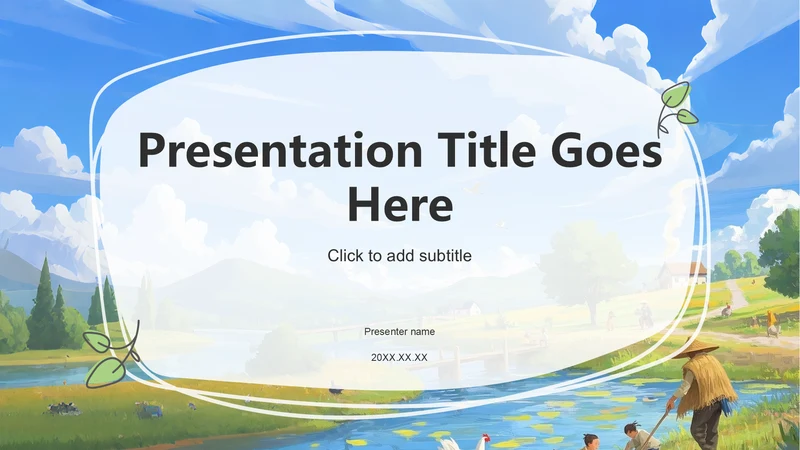 Presentation Title Goes Here

Click to add subtitle

Presenter name

20XX.XX.XX